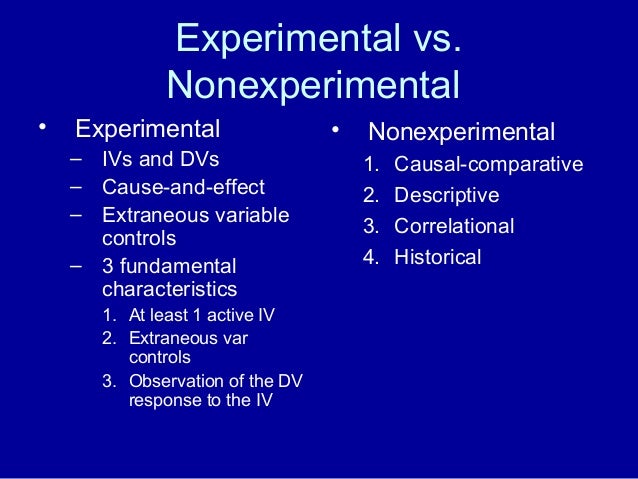 Experimental vs. Nonexperimental

• Experimental
– IVs and DVs
– Cause-and-effect
– Extraneous variable controls
– 3 fundamental characteristics
1. At least 1 active IV
2. Extraneous var controls
3. Observation of the DV response to the IV

• Nonexperimental
1. Causal-comparative
2. Descriptive
3. Correlational
4. Historical